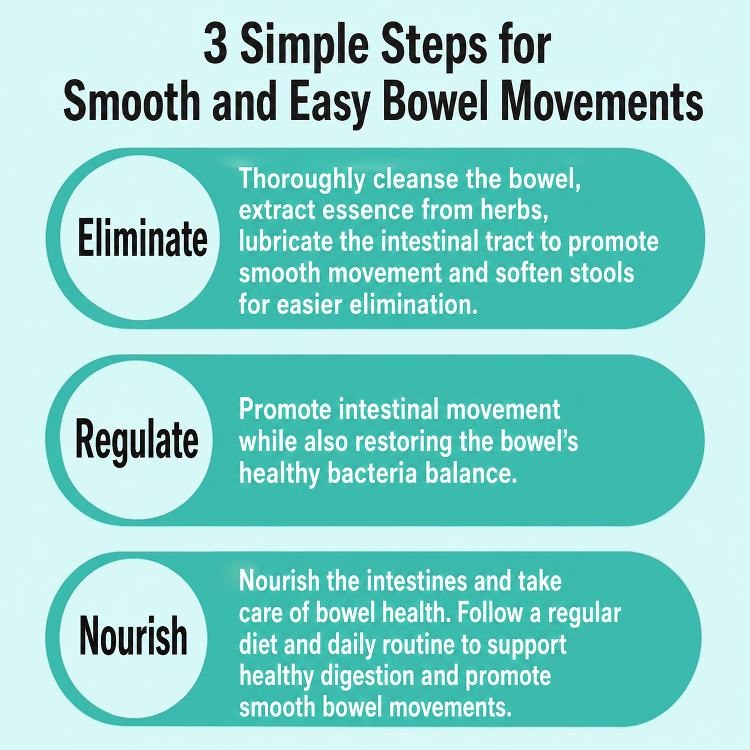 3 Simple Steps for Smooth and Easy Bowel Movements

Eliminate

Thoroughly cleanse the bowel, extract essence from herbs, lubricate the intestinal tract to promote smooth movement and soften stools for easier elimination.

Regulate

Promote intestinal movement while also restoring the bowel's healthy bacteria balance.

Nourish

Nourish the intestines and take care of bowel health. Follow a regular diet and daily routine to support healthy digestion and promote smooth bowel movements.